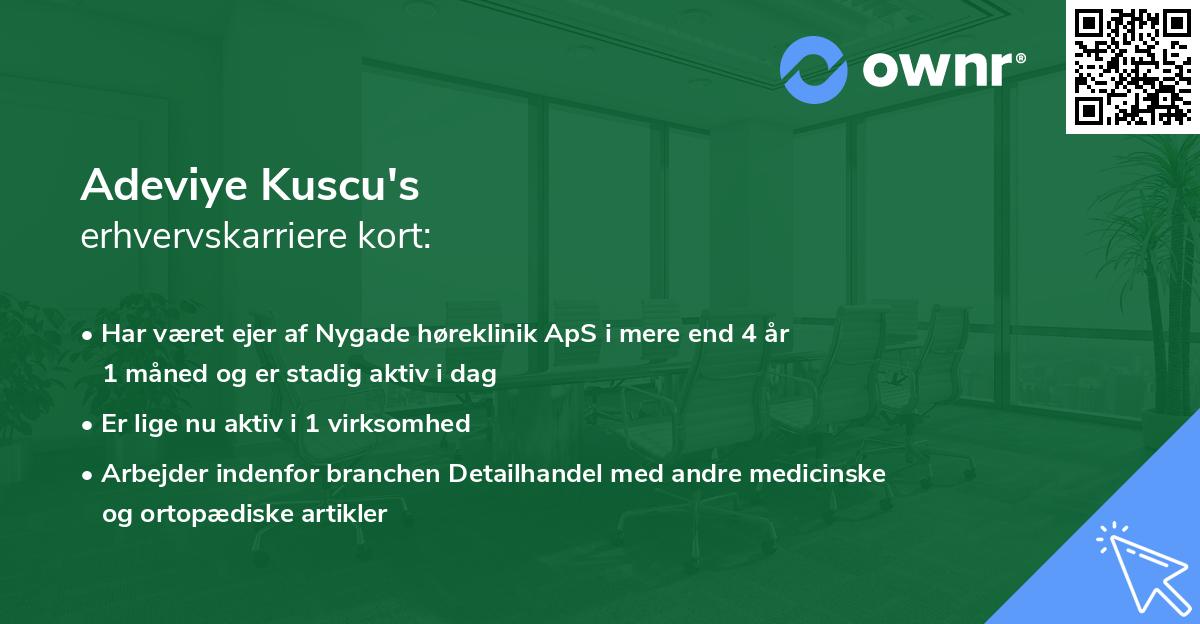 ownr®

Adeviye Kuscu's
erhvervskarriere kort:

• Har været ejer af Nygade høreklinik ApS i mere end 4 år 1 måned og er stadig aktiv i dag
• Er lige nu aktiv i 1 virksomhed
• Arbejder indenfor branchen Detailhandel med andre medicinske og ortopædiske artikler